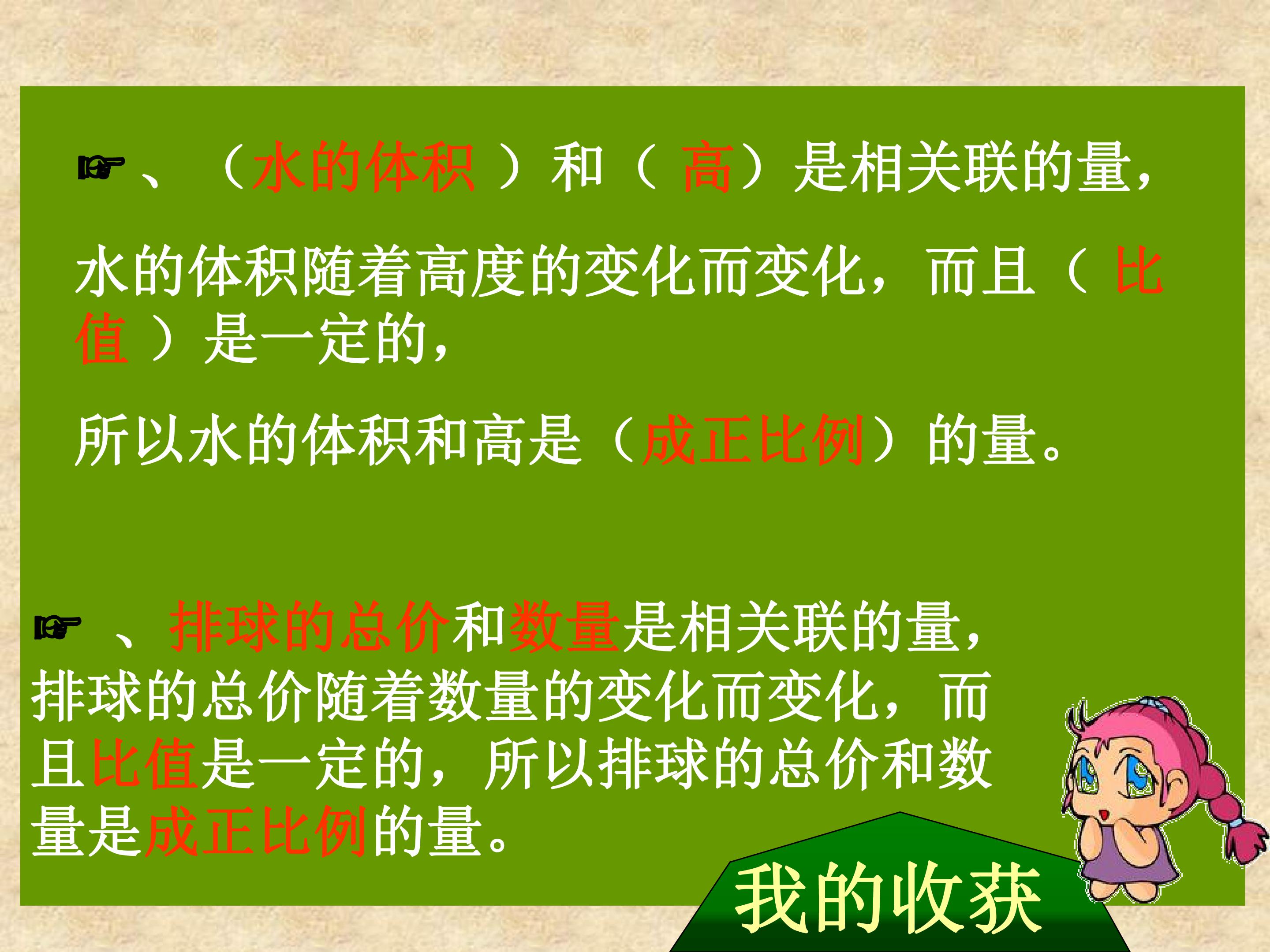 ☞、（水的体积）和（高）是相关联的量，

水的体积随着高度的变化而变化，而且（比值）是一定的，

所以水的体积和高是（成正比例）的量。

☞、排球的总价和数量是相关联的量，排球的总价随着数量的变化而变化，而且比值是一定的，所以排球的总价和数量是成正比例的量。

我的收获